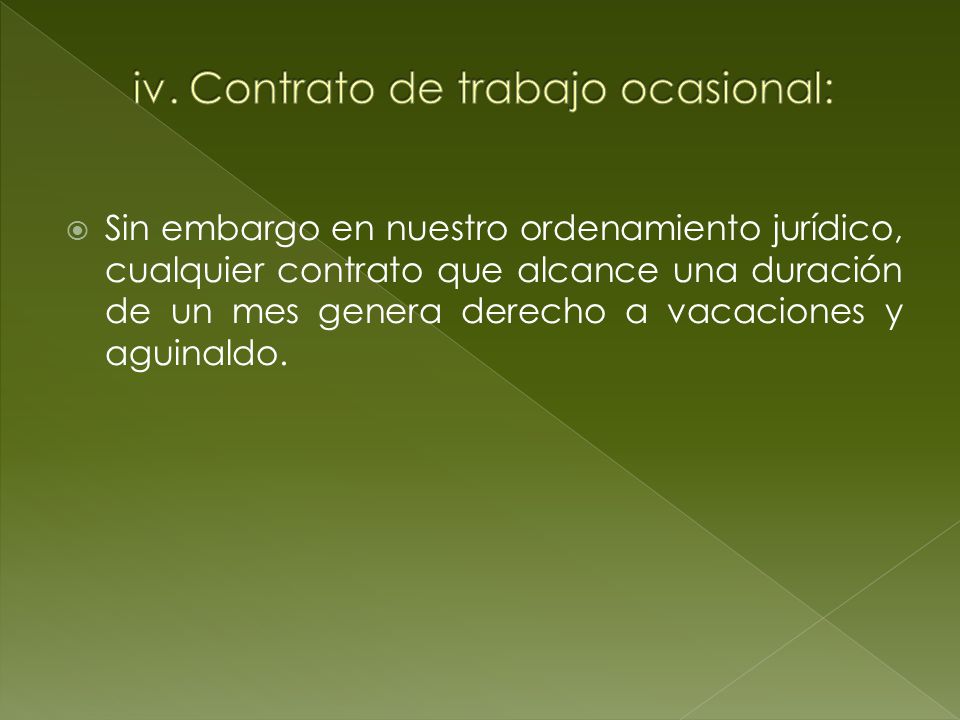 iv. Contrato de trabajo ocasional:

Sin embargo en nuestro ordenamiento jurídico, cualquier contrato que alcance una duración de un mes genera derecho a vacaciones y aguinaldo.